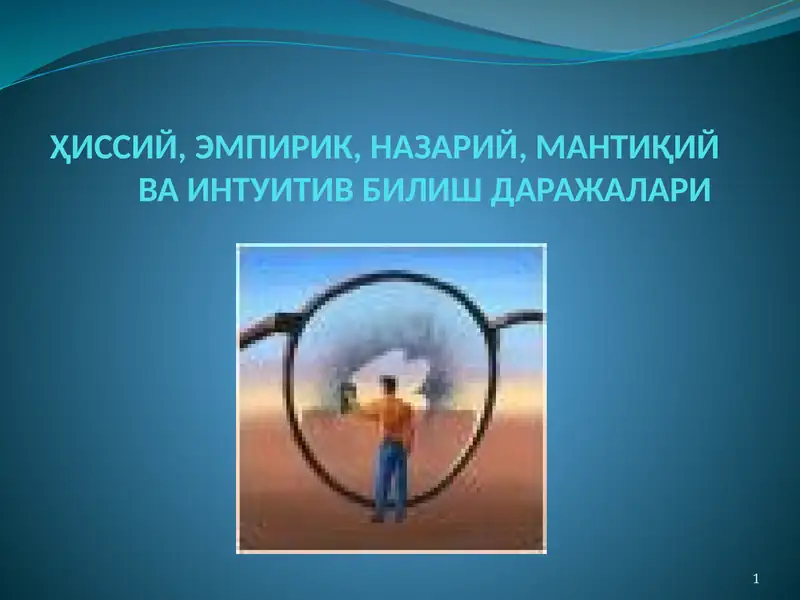 ҲИССИЙ, ЭМПИРИК, НАЗАРИЙ, МАНТИҚИЙ ВА ИНТУИТИВ БИЛИШ ДАРАЖАЛАРИ

1